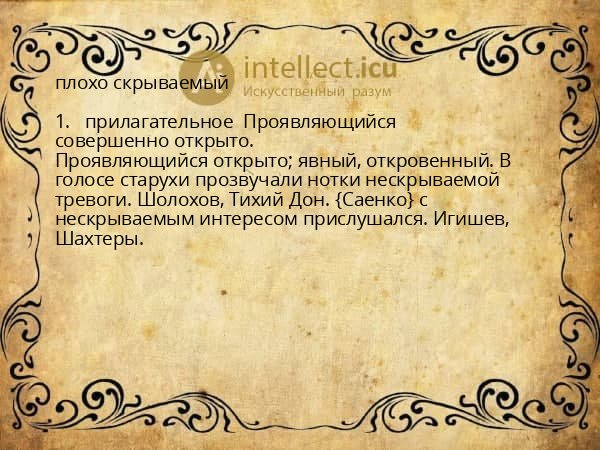 плохо скрываемый

1. прилагательное Проявляющийся совершенно открыто.
Проявляющийся открыто; явный, откровенный. В голосе старухи прозвучали нотки нескрываемой тревоги. Шолохов, Тихий Дон. {Саенко} с нескрываемым интересом прислушался. Игишев, Шахтеры.

intellect.icu
Искусственный разум